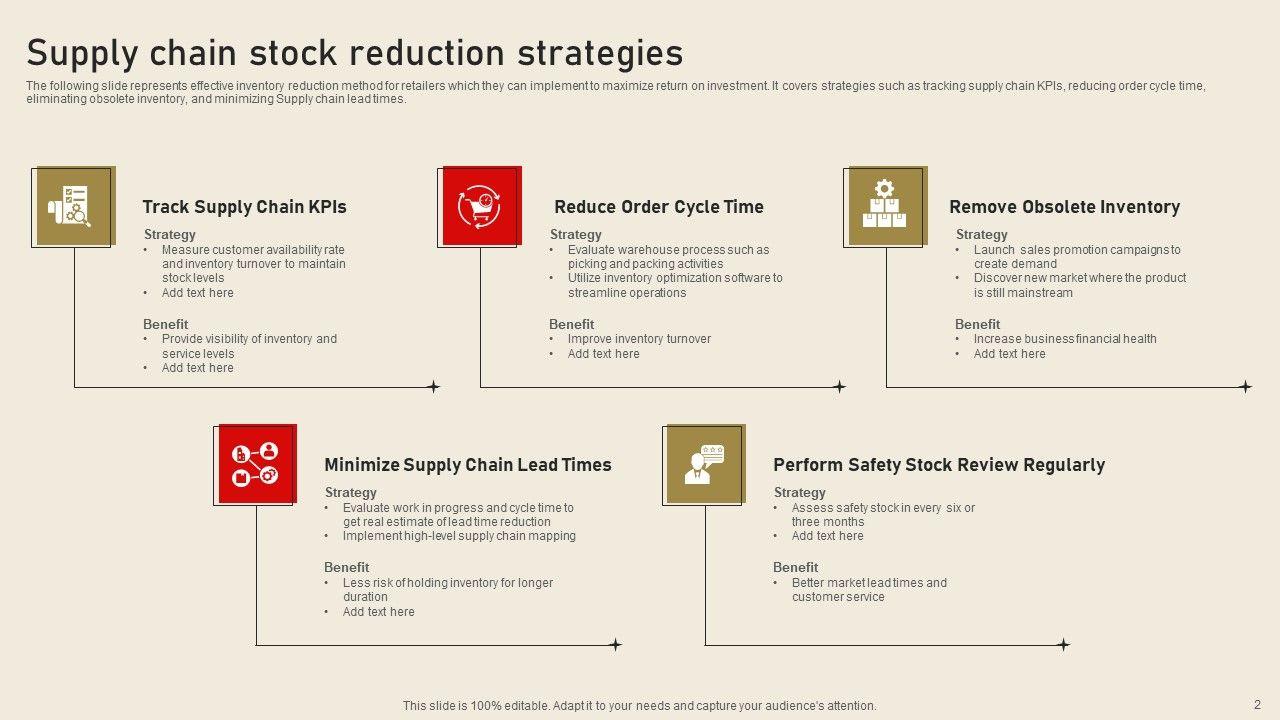 Supply chain stock reduction strategies

The following slide represents effective inventory reduction method for retailers which they can implement to maximize return on investment. It covers strategies such as tracking supply chain KPIs, reducing order cycle time, eliminating obsolete inventory, and minimizing Supply chain lead times.

Track Supply Chain KPIs

Strategy
• Measure customer availability rate and inventory turnover to maintain stock levels
• Add text here

Benefit
• Provide visibility of inventory and service levels
• Add text here

Reduce Order Cycle Time

Strategy
• Evaluate warehouse process such as picking and packing activities
• Utilize inventory optimization software to streamline operations

Benefit
• Improve inventory turnover
• Add text here

Remove Obsolete Inventory

Strategy
• Launch sales promotion campaigns to create demand
• Discover new market where the product is still mainstream

Benefit
• Increase business financial health
• Add text here

Minimize Supply Chain Lead Times

Strategy
• Evaluate work in progress and cycle time to get real estimate of lead time reduction
• Implement high-level supply chain mapping

Benefit
• Less risk of holding inventory for longer duration
• Add text here

Perform Safety Stock Review Regularly

Strategy
• Assess safety stock in every six or three months
• Add text here

Benefit
• Better market lead times and customer service

This slide is 100% editable. Adapt it to your needs and capture your audience's attention.

2